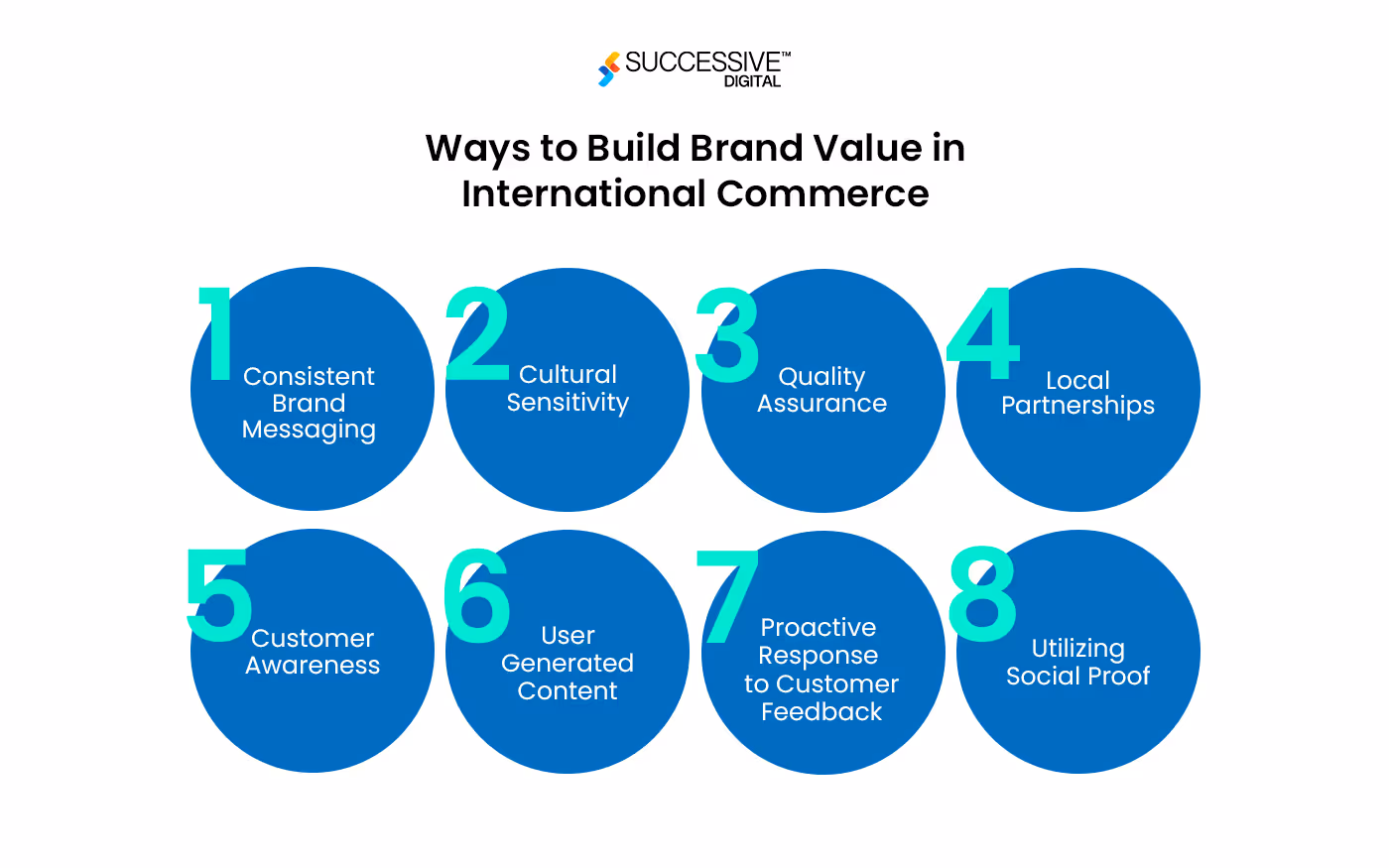 SUCCESSIVE™
DIGITAL

Ways to Build Brand Value in International Commerce

1 Consistent Brand Messaging

2 Cultural Sensitivity

3 Quality Assurance

4 Local Partnerships

5 Customer Awareness

6 User Generated Content

7 Proactive Response to Customer Feedback

8 Utilizing Social Proof